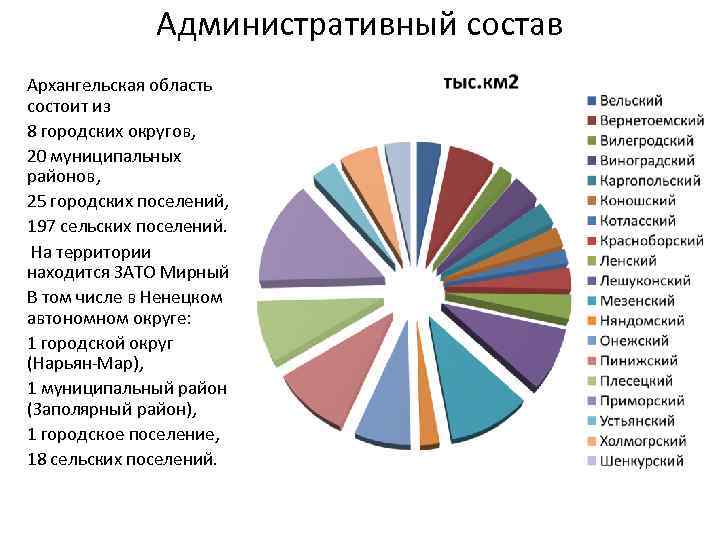 Административный состав

Архангельская область состоит из

8 городских округов,

20 муниципальных районов,

25 городских поселений,

197 сельских поселений.

На территории находится ЗАТО Мирный

В том числе в Ненецком автономном округе:

1 городской округ (Нарьян-Мар),

1 муниципальный район (Заполярный район),

1 городское поселение,

18 сельских поселений.

тыс.км2

Вельский
Вернетоемский
Вилегродский
Виноградский
Каргопольский
Коношский
Котласский
Красноборский
Ленский
Лешуконский
Мезенский
Няндомский
Онежский
Пинижский
Плесецкий
Приморский
Устьянский
Холмогрский
Шенкурский